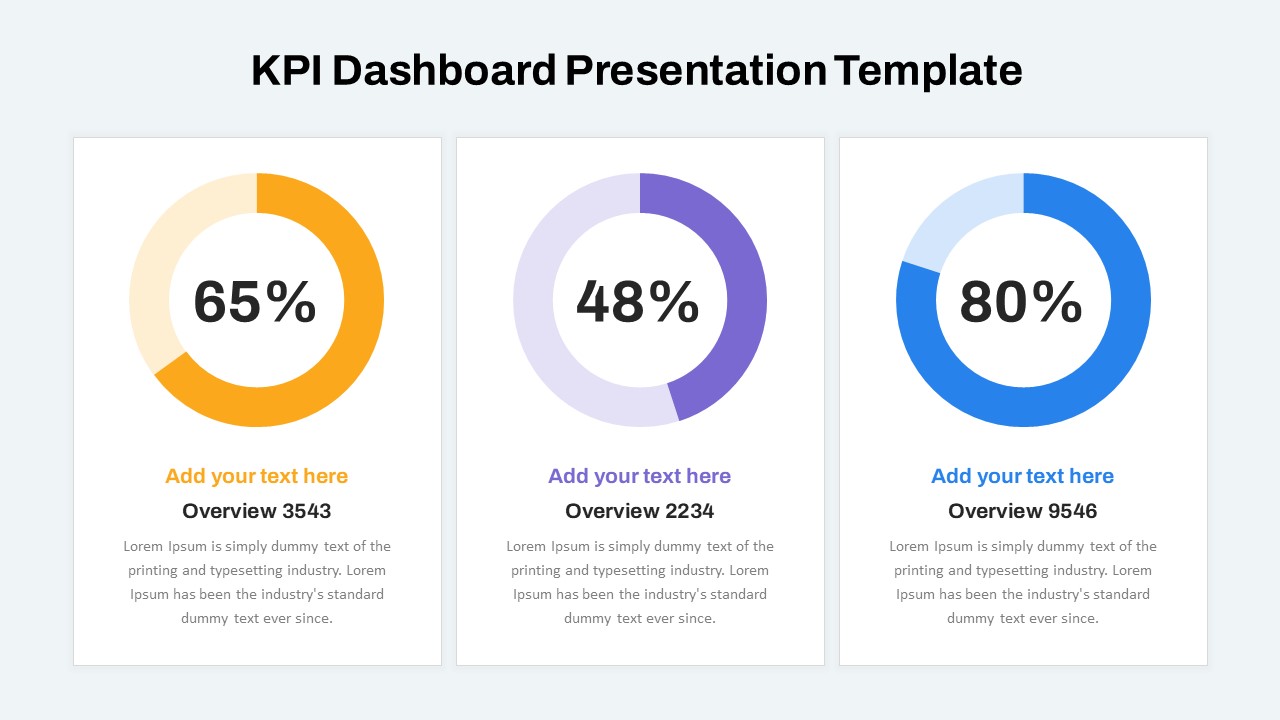 KPI Dashboard Presentation Template

65%

Add your text here

Overview 3543

Lorem Ipsum is simply dummy text of the printing and typesetting industry. Lorem Ipsum has been the industry's standard dummy text ever since.

48%

Add your text here

Overview 2234

Lorem Ipsum is simply dummy text of the printing and typesetting industry. Lorem Ipsum has been the industry's standard dummy text ever since.

80%

Add your text here

Overview 9546

Lorem Ipsum is simply dummy text of the printing and typesetting industry. Lorem Ipsum has been the industry's standard dummy text ever since.